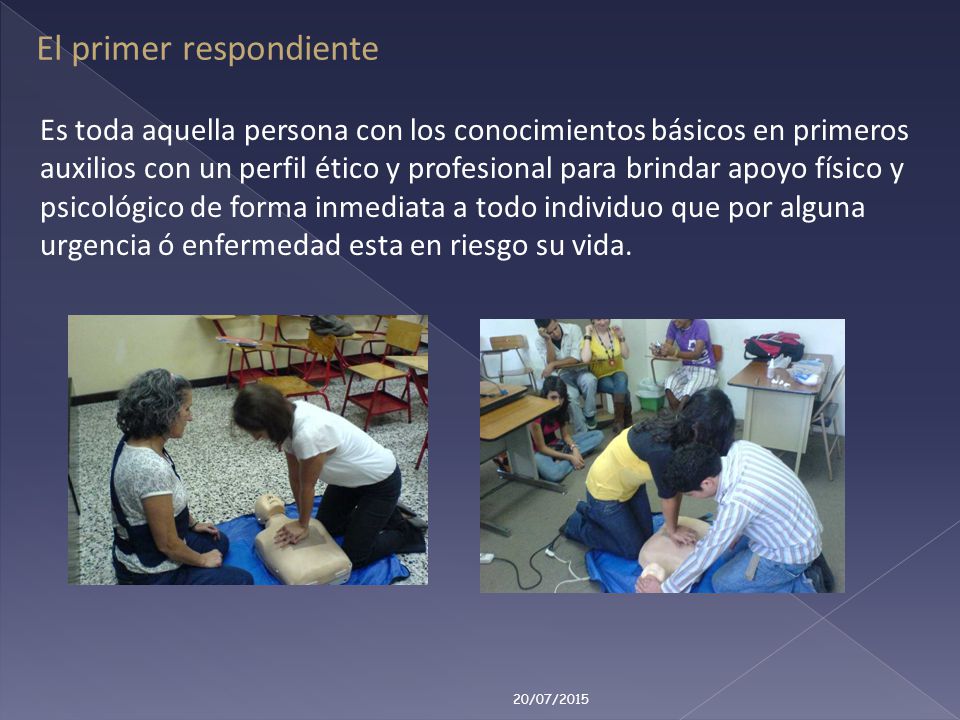 El primer respondiente

Es toda aquella persona con los conocimientos básicos en primeros auxilios con un perfil ético y profesional para brindar apoyo físico y psicológico de forma inmediata a todo individuo que por alguna urgencia ó enfermedad esta en riesgo su vida.

20/07/2015